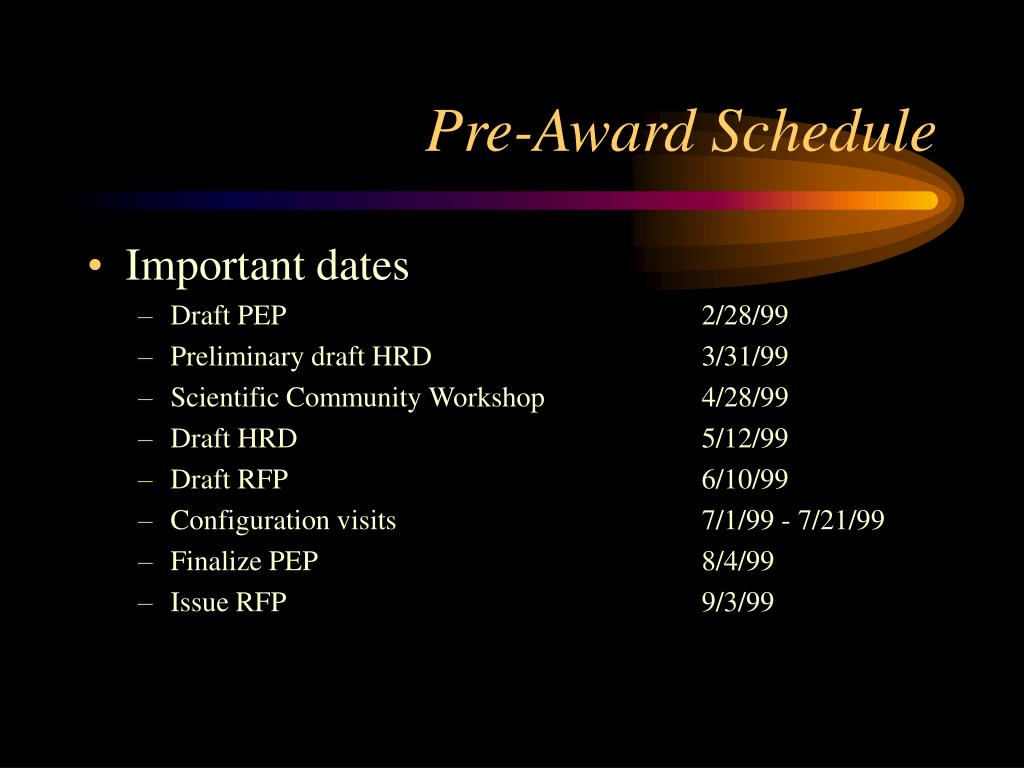 Pre-Award Schedule

• Important dates
– Draft PEP 2/28/99
– Preliminary draft HRD 3/31/99
– Scientific Community Workshop 4/28/99
– Draft HRD 5/12/99
– Draft RFP 6/10/99
– Configuration visits 7/1/99 - 7/21/99
– Finalize PEP 8/4/99
– Issue RFP 9/3/99